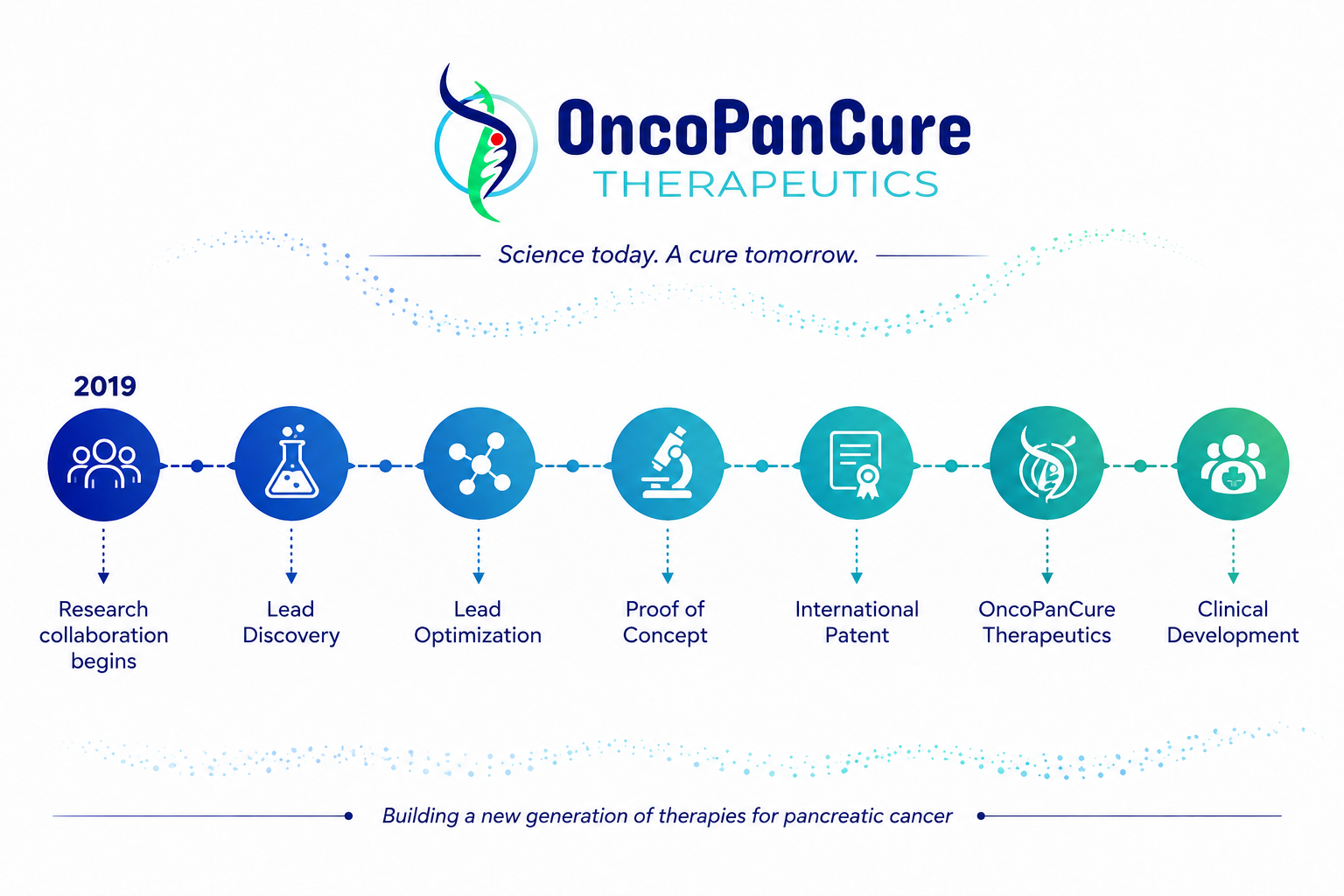 OncoPanCure
THERAPEUTICS

Science today. A cure tomorrow.

2019

Research collaboration begins

Lead Discovery

Lead Optimization

Proof of Concept

International Patent

OncoPanCure Therapeutics

Clinical Development

Building a new generation of therapies for pancreatic cancer